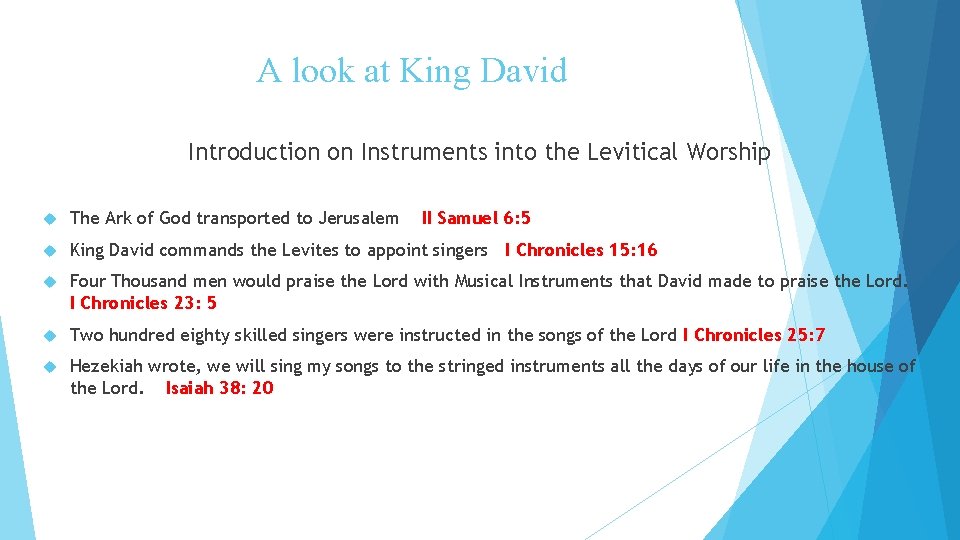 A look at King David

Introduction on Instruments into the Levitical Worship

The Ark of God transported to Jerusalem II Samuel 6:5

King David commands the Levites to appoint singers I Chronicles 15:16

Four Thousand men would praise the Lord with Musical Instruments that David made to praise the Lord. I Chronicles 23: 5

Two hundred eighty skilled singers were instructed in the songs of the Lord I Chronicles 25:7

Hezekiah wrote, we will sing my songs to the stringed instruments all the days of our life in the house of the Lord. Isaiah 38: 20